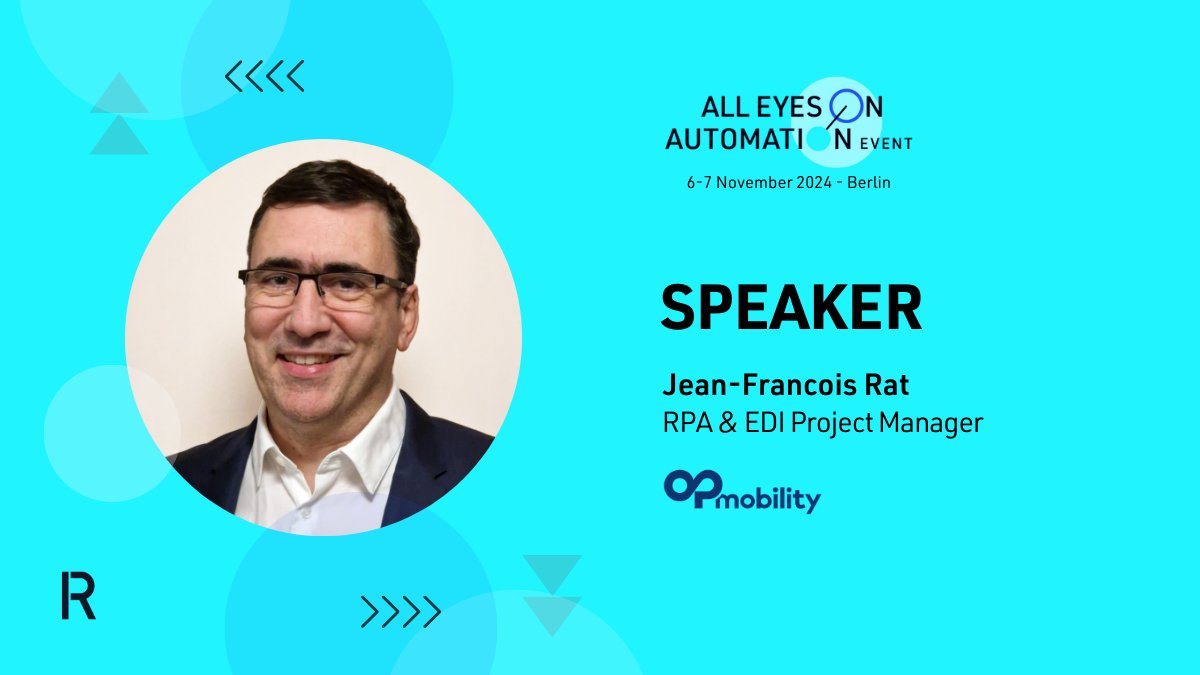 ALL EYES ON AUTOMATION EVENT
6-7 November 2024 - Berlin

SPEAKER

Jean-Francois Rat
RPA & EDI Project Manager

OPmobility

R